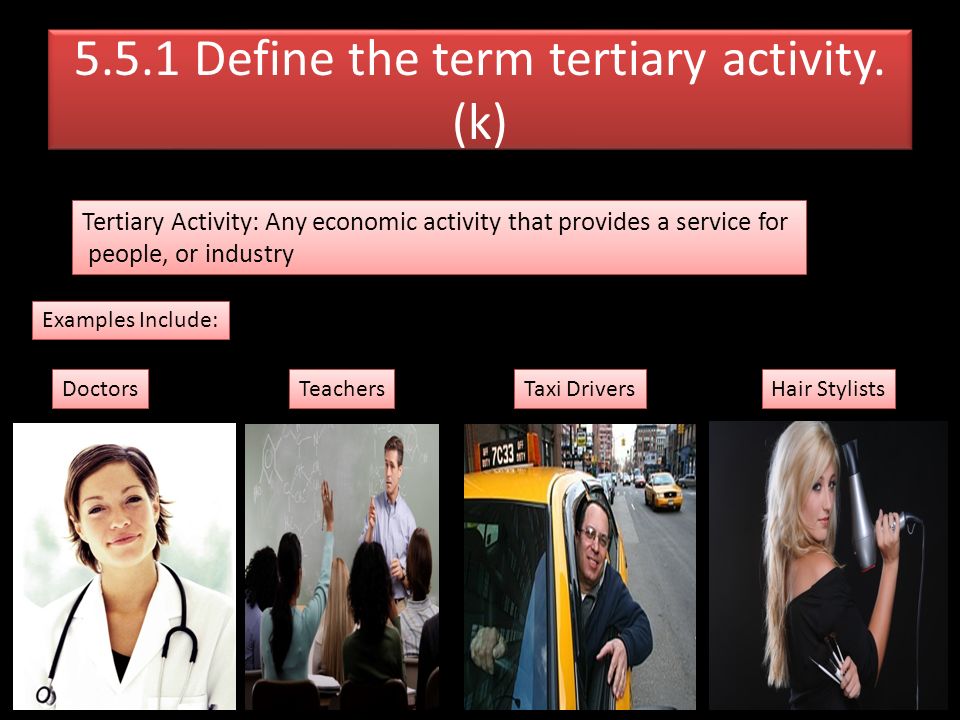 5.5.1 Define the term tertiary activity. (k)

Tertiary Activity: Any economic activity that provides a service for people, or industry

Examples Include:

Doctors

Teachers

Taxi Drivers

Hair Stylists

7C33